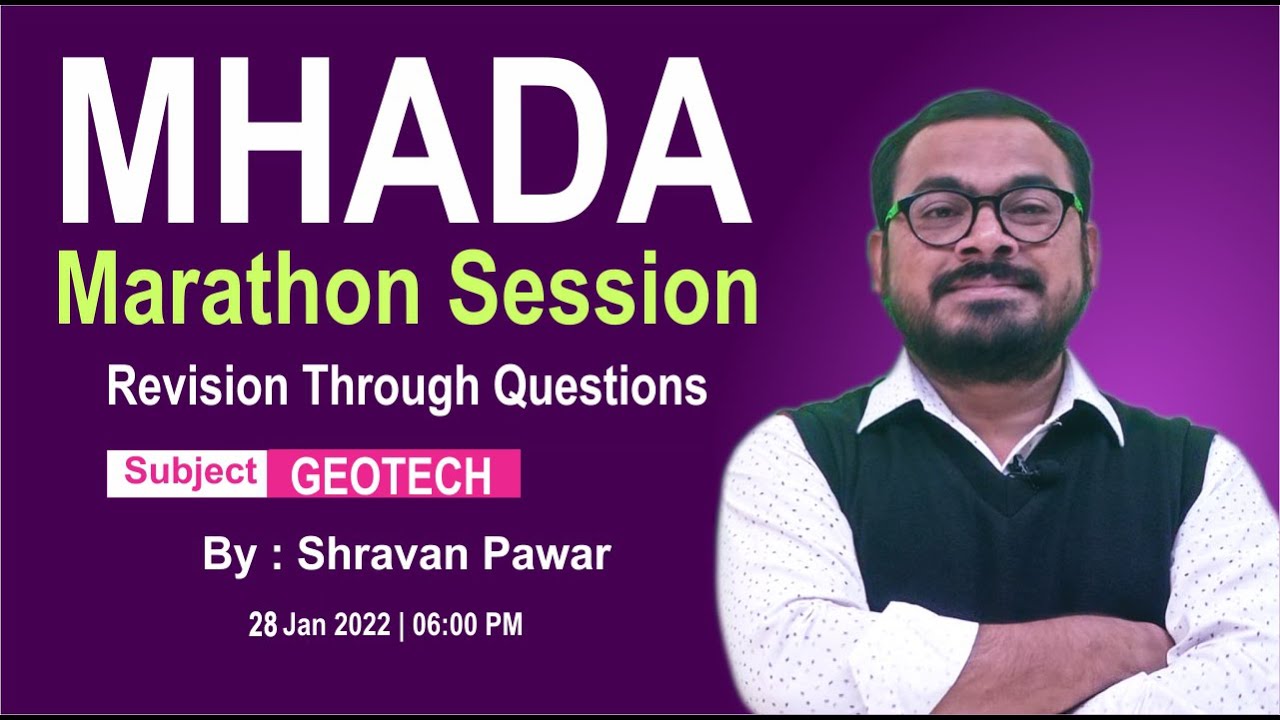 MHADA
Marathon Session
Revision Through Questions

Subject GEOTECH

By : Shravan Pawar

28 Jan 2022 | 06:00 PM